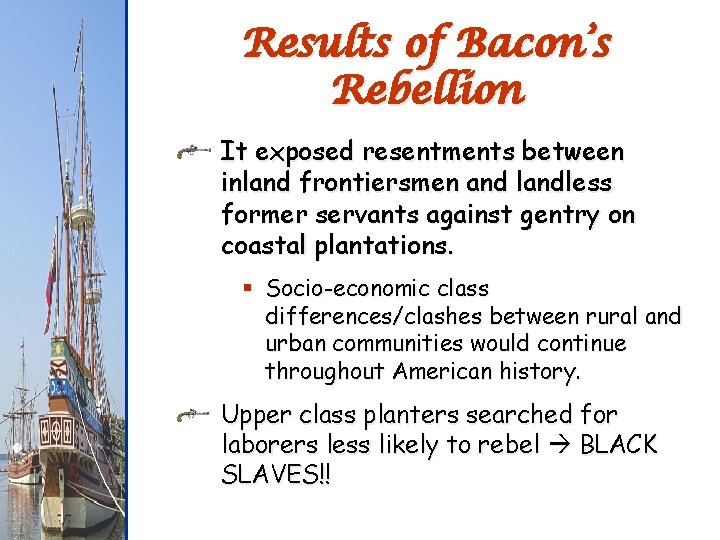 Results of Bacon's Rebellion

It exposed resentments between inland frontiersmen and landless former servants against gentry on coastal plantations.

Socio-economic class differences/clashes between rural and urban communities would continue throughout American history.

Upper class planters searched for laborers less likely to rebel → BLACK SLAVES!!